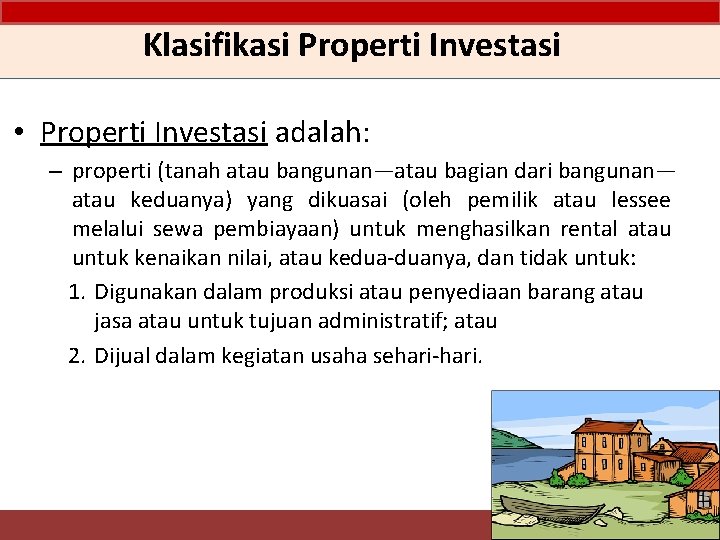 Klasifikasi Properti Investasi

• Properti Investasi adalah:

– properti (tanah atau bangunan—atau bagian dari bangunan—atau keduanya) yang dikuasai (oleh pemilik atau lessee melalui sewa pembiayaan) untuk menghasilkan rental atau untuk kenaikan nilai, atau kedua-duanya, dan tidak untuk:

1. Digunakan dalam produksi atau penyediaan barang atau jasa atau untuk tujuan administratif; atau
2. Dijual dalam kegiatan usaha sehari-hari.